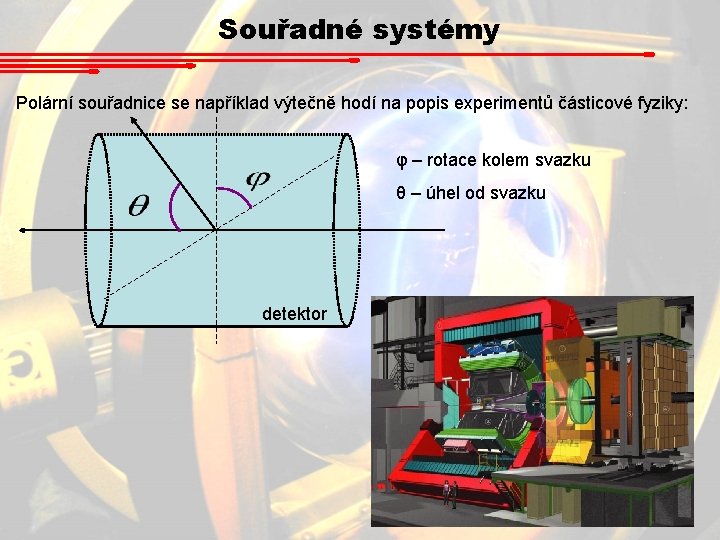 Souřadné systémy

Polární souřadnice se například výtečně hodí na popis experimentů částicové fyziky:

$\theta$

$\varphi$

detektor

φ – rotace kolem svazku

θ – úhel od svazku